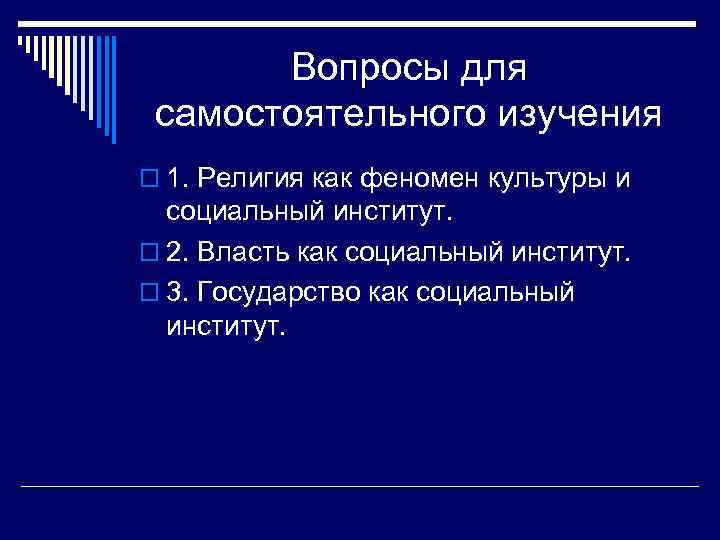 Вопросы для самостоятельного изучения

1. Религия как феномен культуры и социальный институт.

2. Власть как социальный институт.

3. Государство как социальный институт.